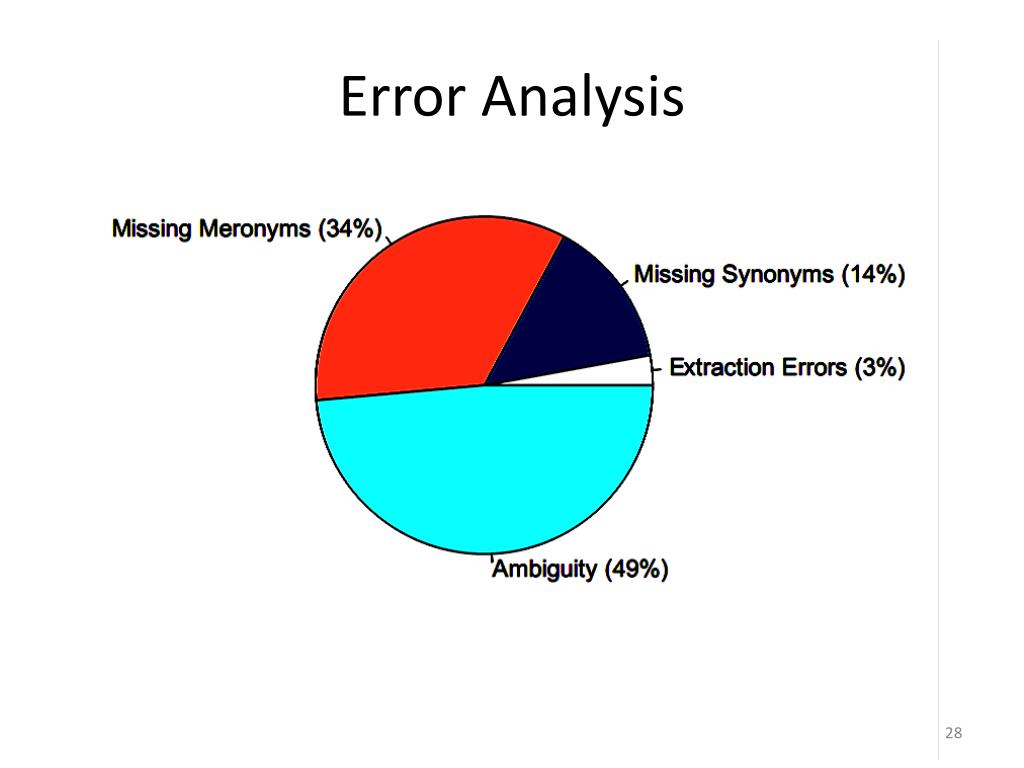 Error Analysis

Missing Meronyms (34%)

Missing Synonyms (14%)

Extraction Errors (3%)

Ambiguity (49%)

28